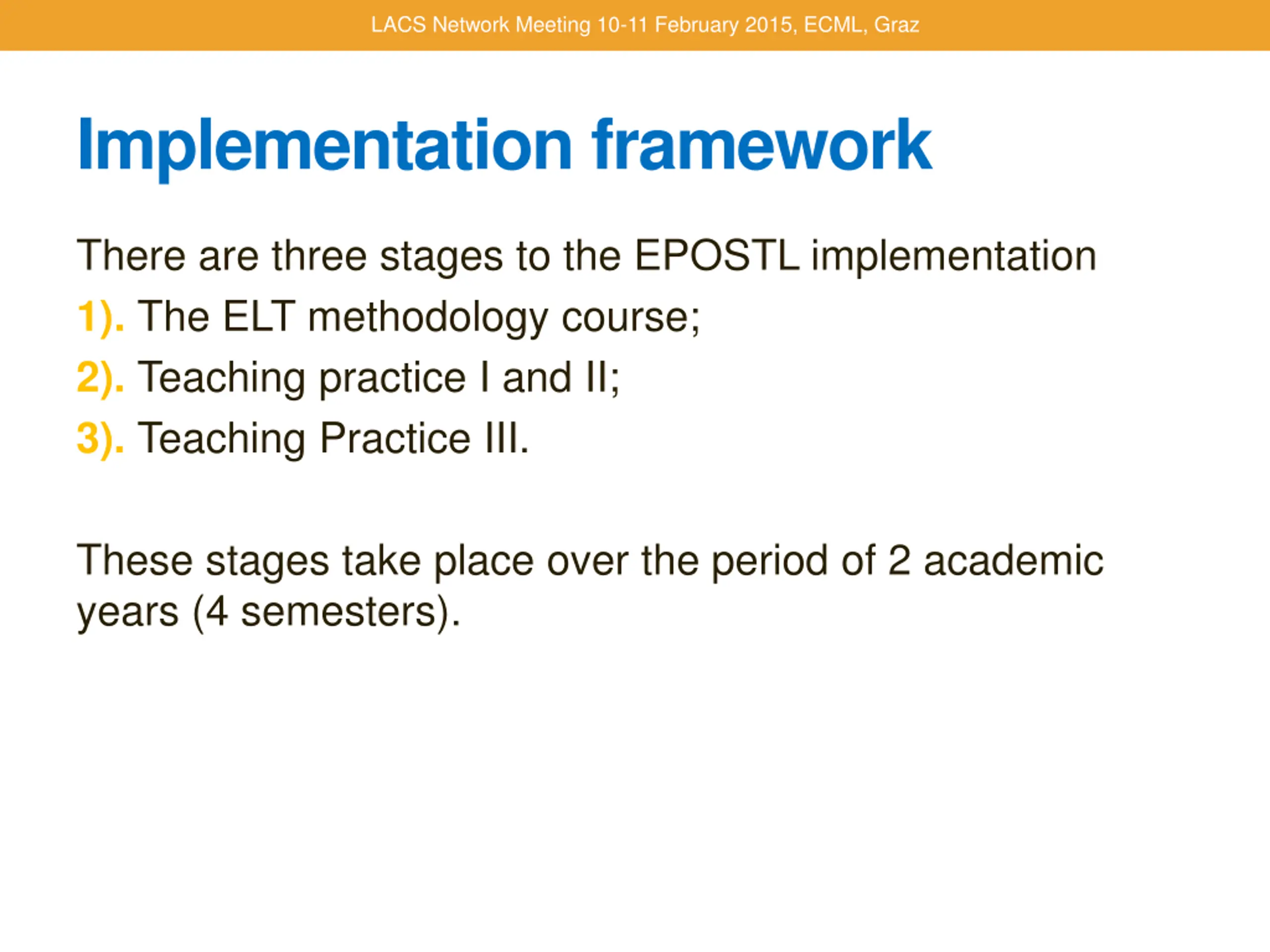 LACS Network Meeting 10-11 February 2015, ECML, Graz

Implementation framework

There are three stages to the EPOSTL implementation
1). The ELT methodology course;
2). Teaching practice I and II;
3). Teaching Practice III.

These stages take place over the period of 2 academic years (4 semesters).